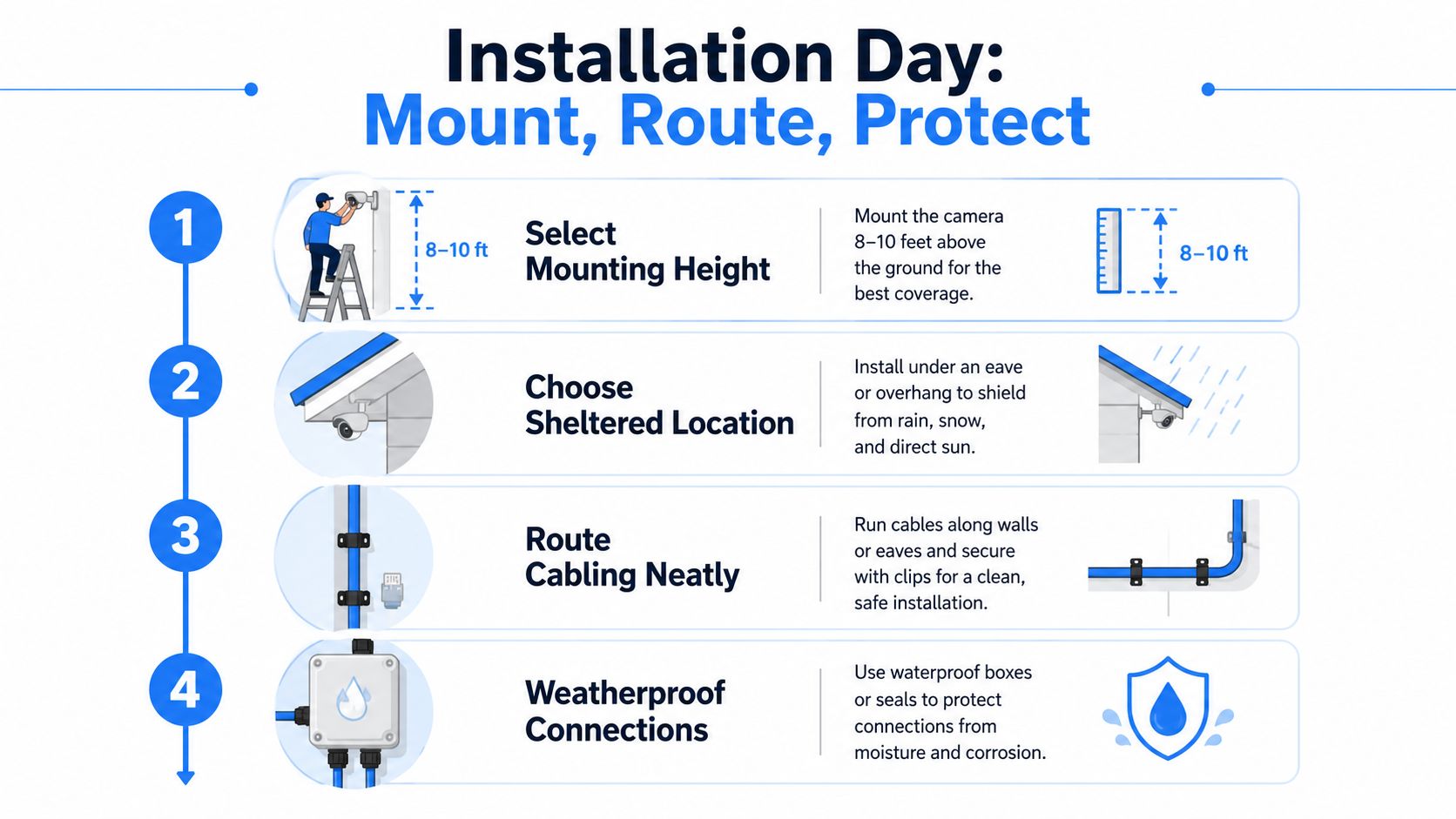 Installation Day:
Mount, Route, Protect

1

8–10 ft

Select Mounting Height

Mount the camera 8–10 feet above the ground for the best coverage.

8–10 ft

2

Choose Sheltered Location

Install under an eave or overhang to shield from rain, snow, and direct sun.

3

Route Cabling Neatly

Run cables along walls or eaves and secure with clips for a clean, safe installation.

4

Weatherproof Connections

Use waterproof boxes or seals to protect connections from moisture and corrosion.